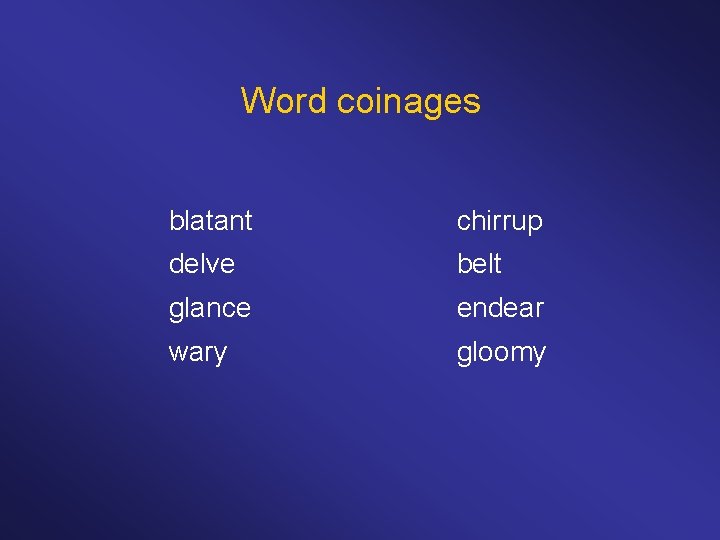 Word coinages

blatant
delve
glance
wary

chirrup
belt
endear
gloomy